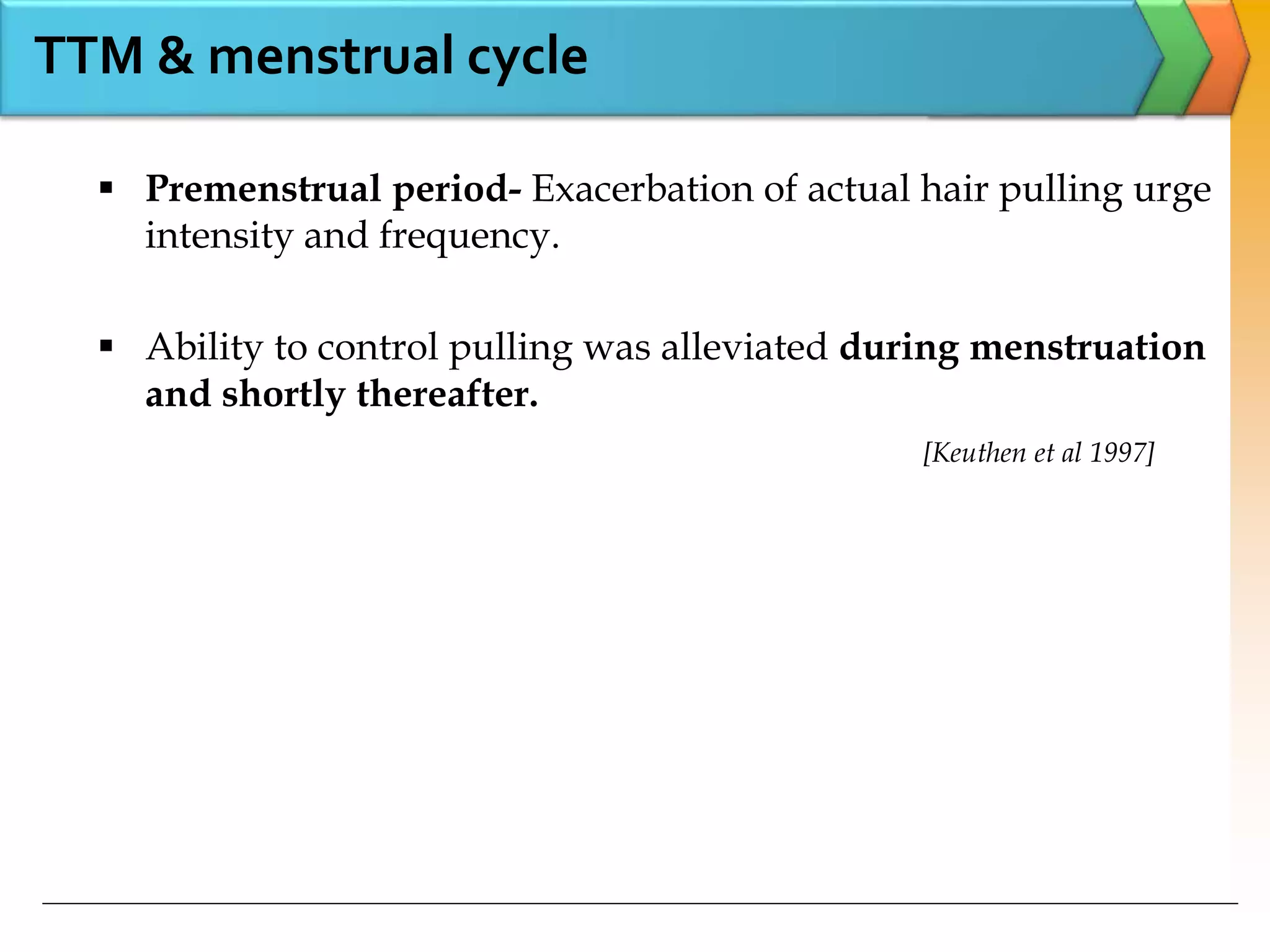 TTM & menstrual cycle

▪ Premenstrual period- Exacerbation of actual hair pulling urge intensity and frequency.

▪ Ability to control pulling was alleviated during menstruation and shortly thereafter.

[Keuthen et al 1997]